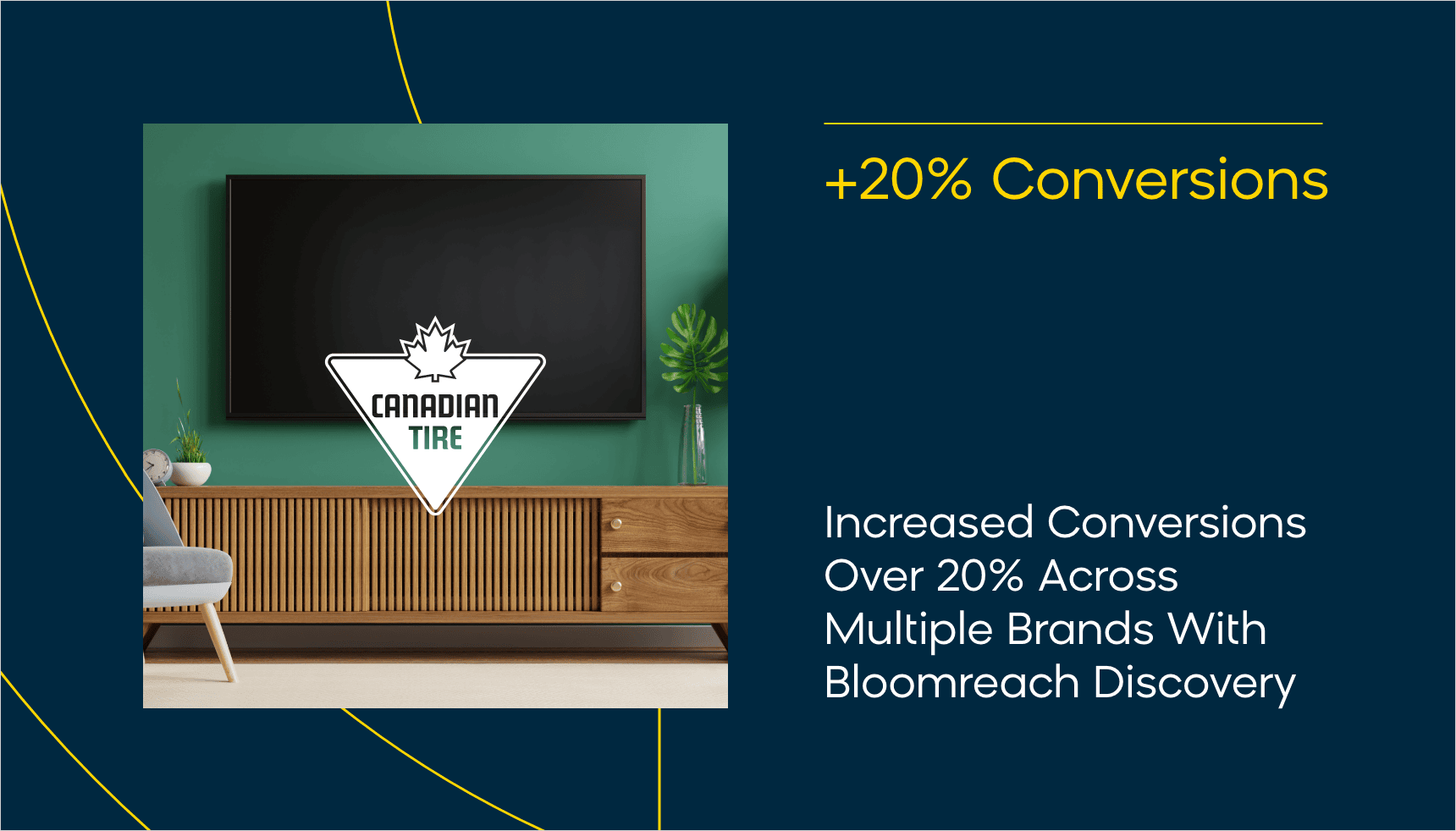 CANADIAN TIRE

+20% Conversions

Increased Conversions Over 20% Across Multiple Brands With Bloomreach Discovery